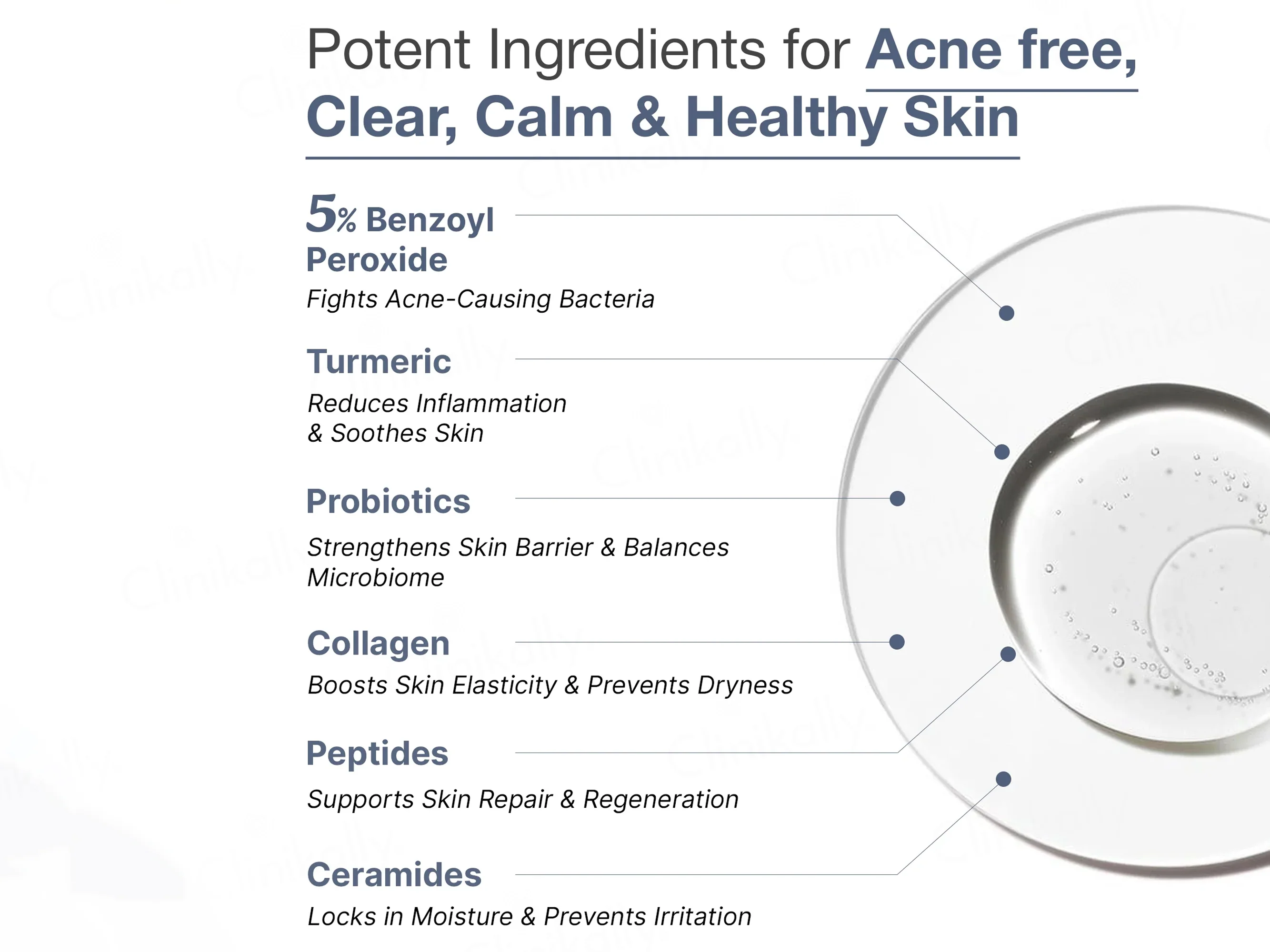 Potent Ingredients for Acne free, Clear, Calm & Healthy Skin

5% Benzoyl Peroxide
Fights Acne-Causing Bacteria

Turmeric
Reduces Inflammation & Soothes Skin

Probiotics
Strengthens Skin Barrier & Balances Microbiome

Collagen
Boosts Skin Elasticity & Prevents Dryness

Peptides
Supports Skin Repair & Regeneration

Ceramides
Locks in Moisture & Prevents Irritation

Clinikally